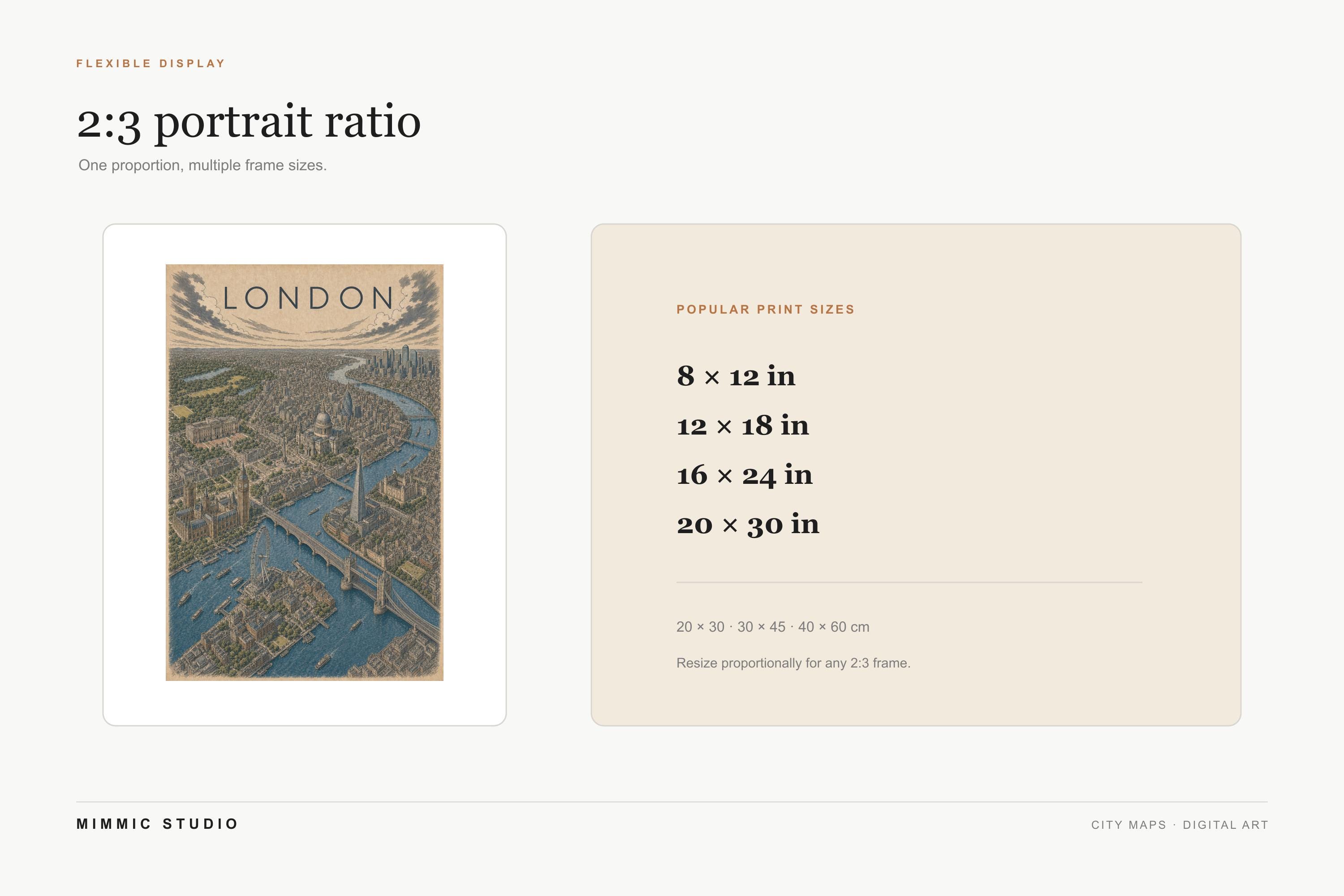 FLEXIBLE DISPLAY

2:3 portrait ratio

One proportion, multiple frame sizes.

LONDON

POPULAR PRINT SIZES

8 × 12 in

12 × 18 in

16 × 24 in

20 × 30 in

20 × 30 · 30 × 45 · 40 × 60 cm

Resize proportionally for any 2:3 frame.

MIMMIC STUDIO

CITY MAPS · DIGITAL ART